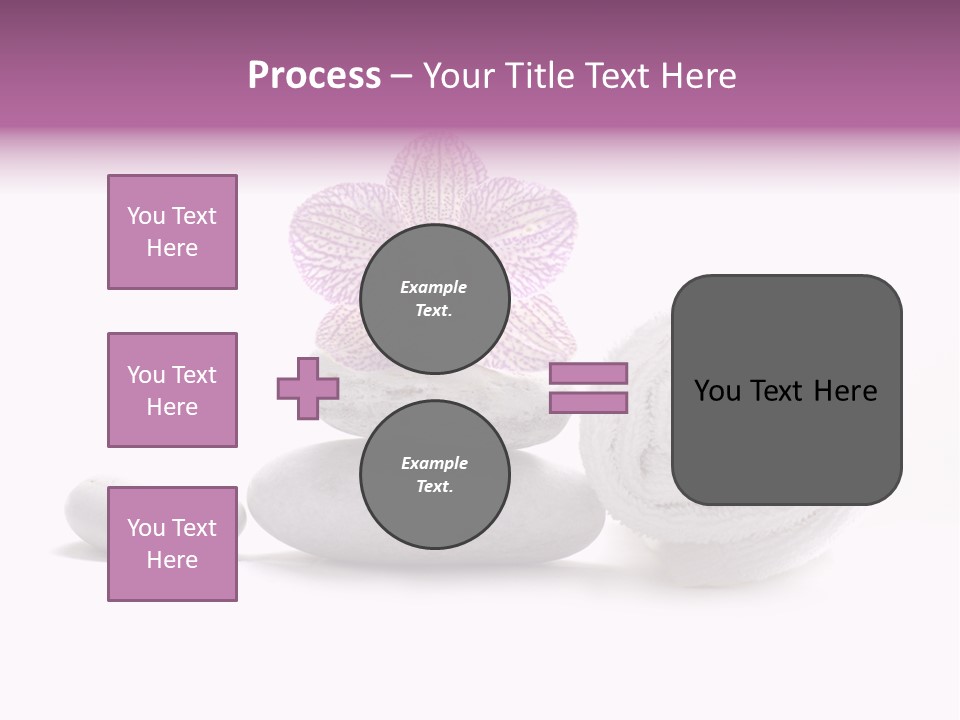 Process – Your Title Text Here

You Text Here

You Text Here

You Text Here

Example Text.

Example Text.

You Text Here